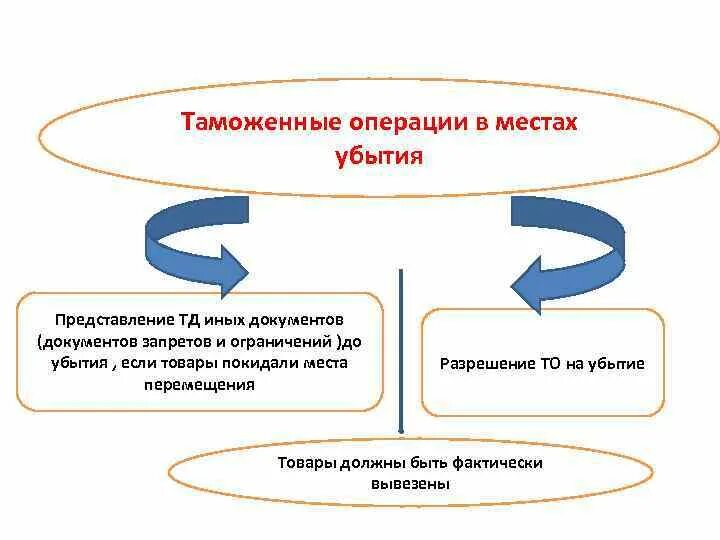 Таможенные операции в местах убытия

Представление ТД иных документов (документов запретов и ограничений )до убытия , если товары покидали места перемещения

Разрешение ТО на убытие

Товары должны быть фактически вывезены